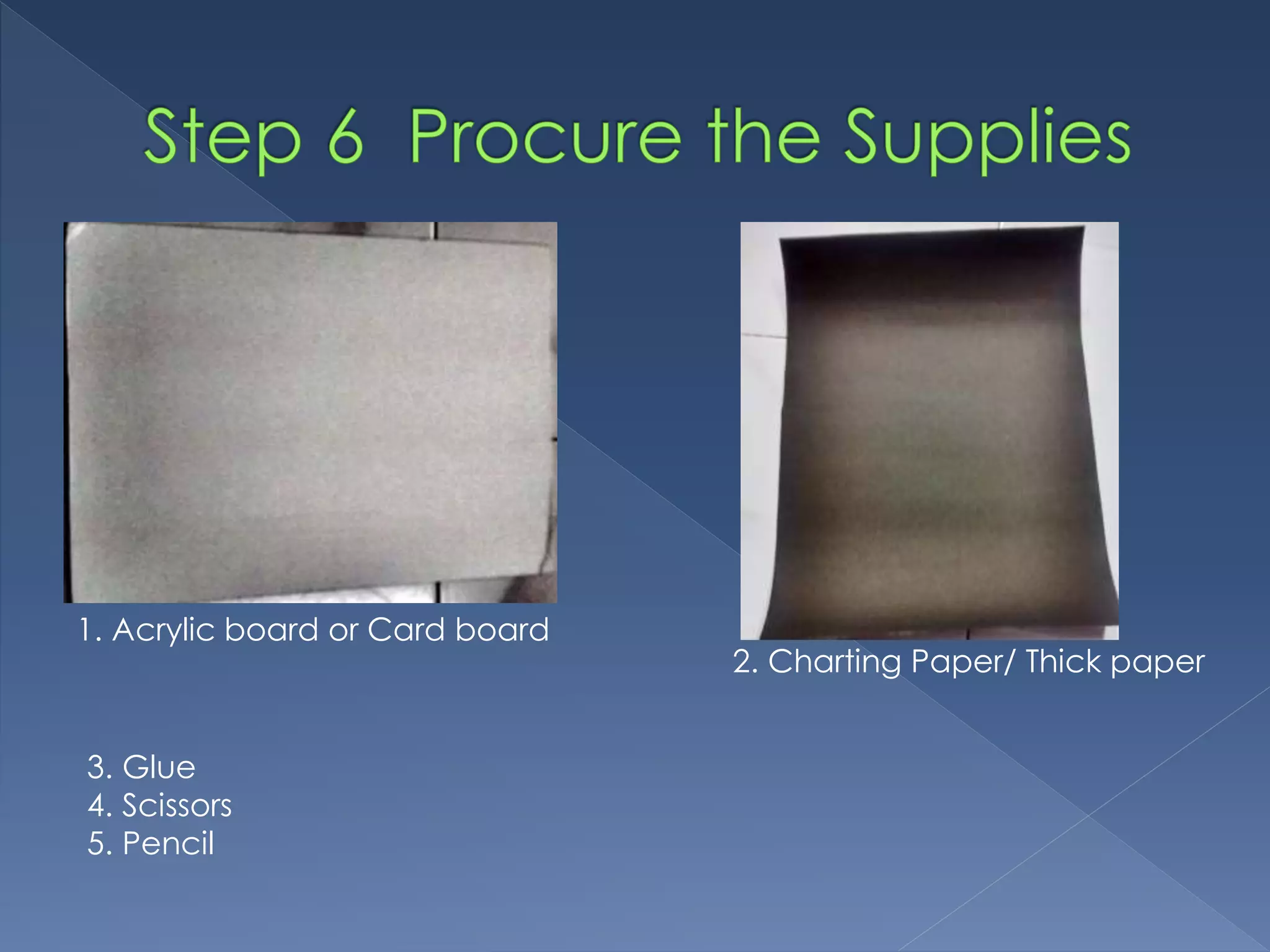 Step 6  Procure the Supplies

1. Acrylic board or Card board

2. Charting Paper/ Thick paper

3. Glue
4. Scissors
5. Pencil